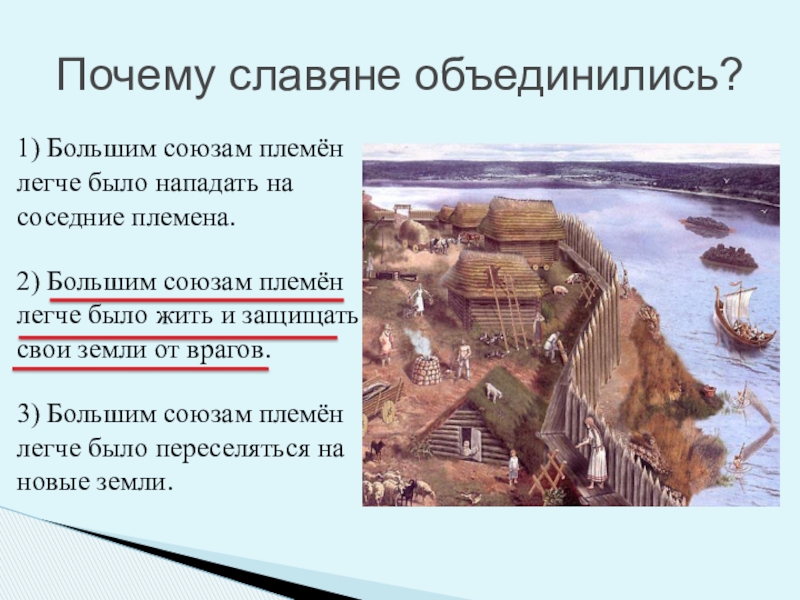 Почему славяне объединились?

1) Большим союзам племён легче было нападать на соседние племена.

2) Большим союзам племён легче было жить и защищать свои земли от врагов.

3) Большим союзам племён легче было переселяться на новые земли.